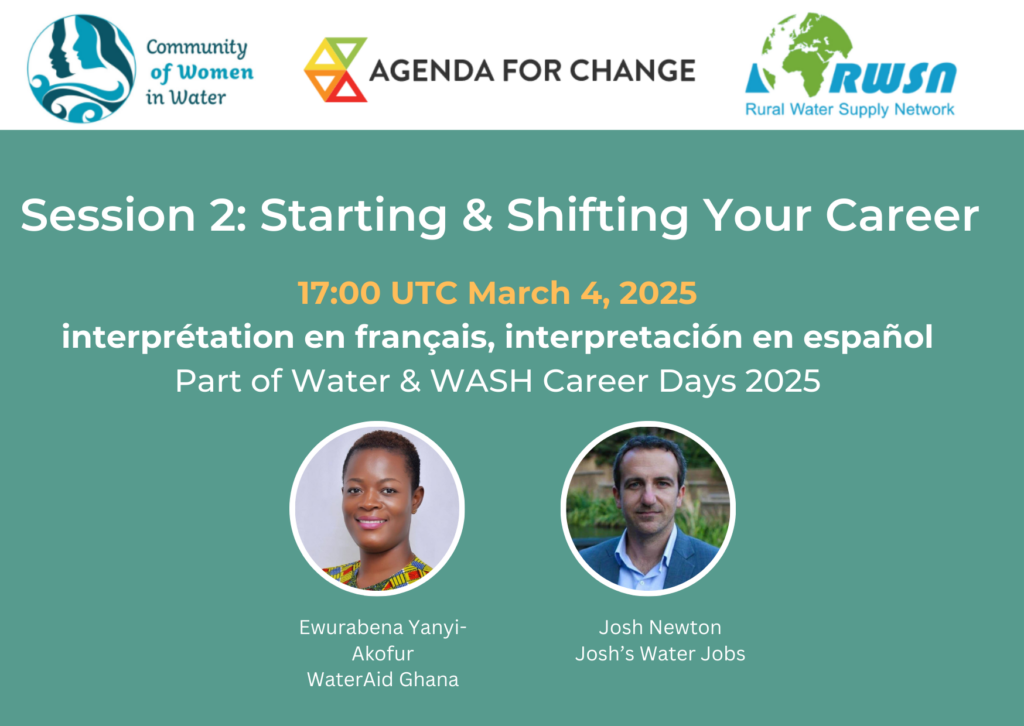 Community of Women in Water

AGENDA FOR CHANGE

RWSN
Rural Water Supply Network

Session 2: Starting & Shifting Your Career

17:00 UTC March 4, 2025
interprétation en français, interpretación en español
Part of Water & WASH Career Days 2025

Ewurabena Yanyi-Akofur
WaterAid Ghana

Josh Newton
Josh's Water Jobs